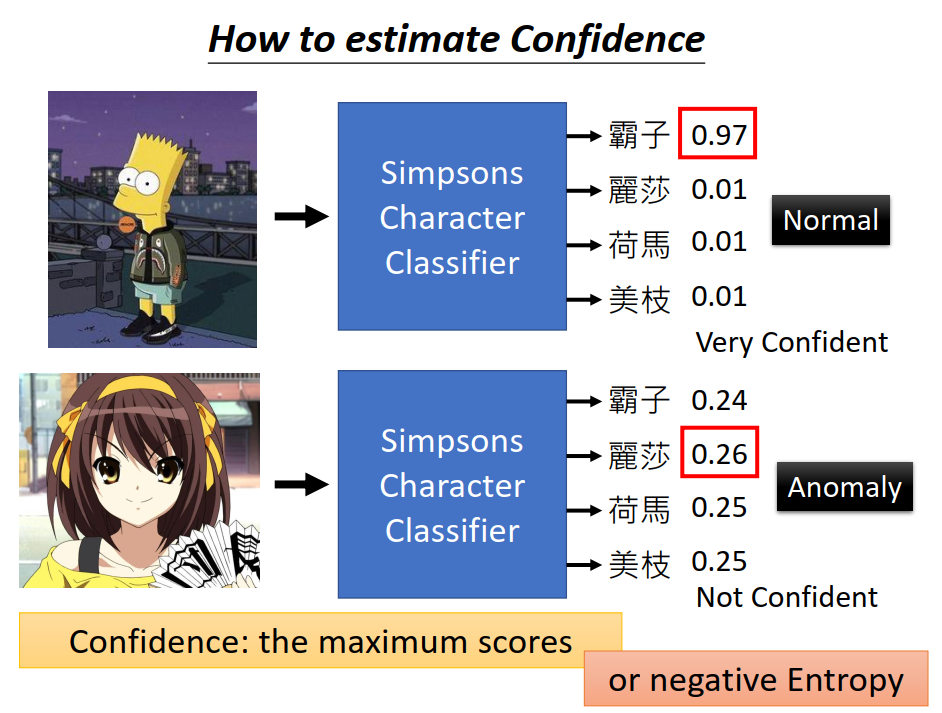 How to estimate Confidence

Simpsons Character Classifier

霸子 0.97
麗莎 0.01
荷馬 0.01
美枝 0.01

Normal

Very Confident

Simpsons Character Classifier

霸子 0.24
麗莎 0.26
荷馬 0.25
美枝 0.25

Anomaly

Not Confident

Confidence: the maximum scores

or negative Entropy